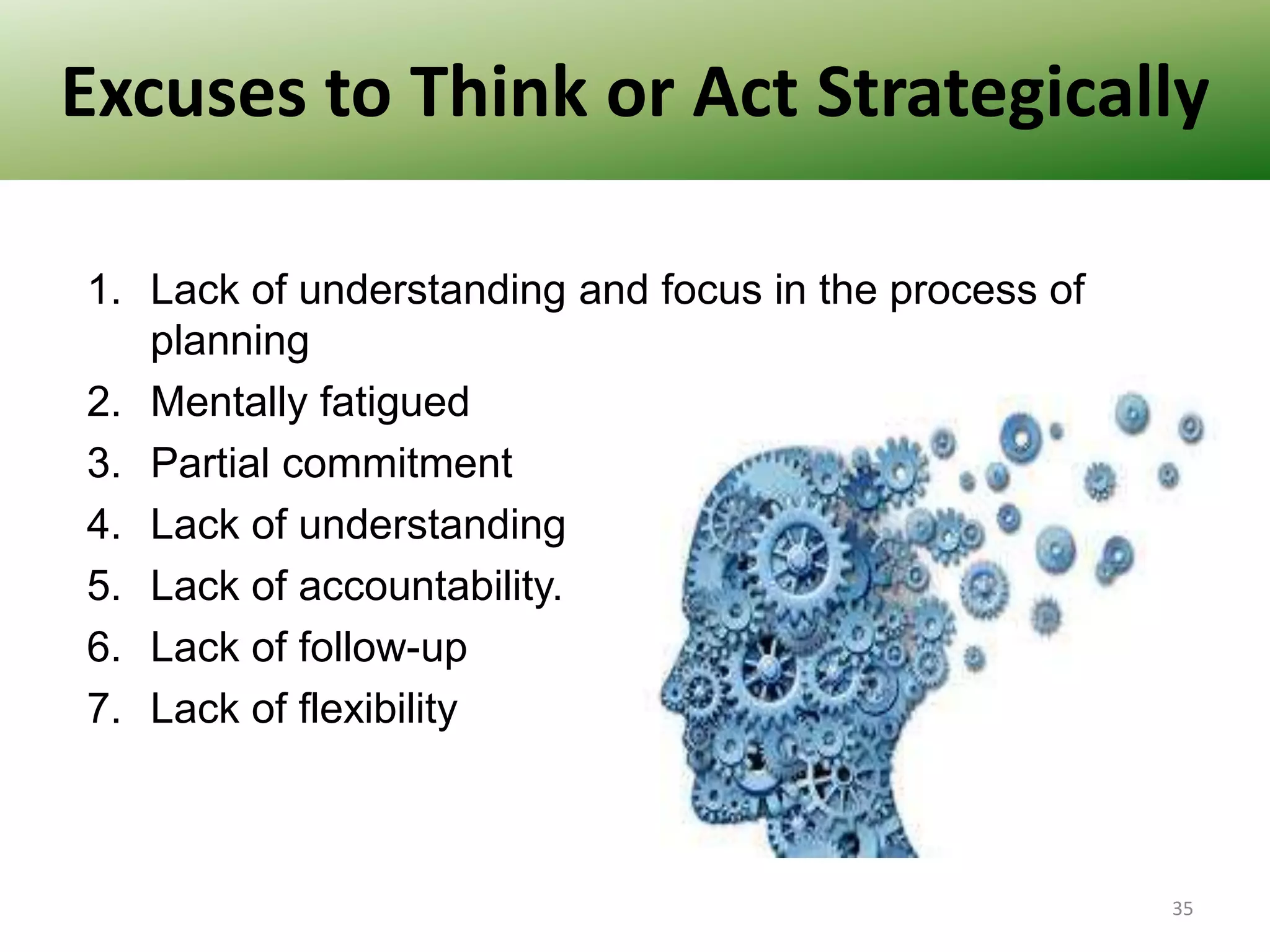 Excuses to Think or Act Strategically

1. Lack of understanding and focus in the process of planning
2. Mentally fatigued
3. Partial commitment
4. Lack of understanding
5. Lack of accountability.
6. Lack of follow-up
7. Lack of flexibility

35